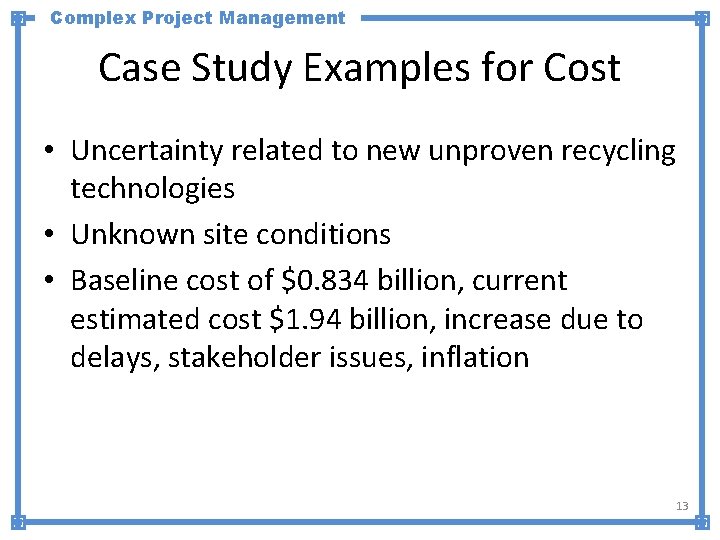 Complex Project Management

Case Study Examples for Cost

• Uncertainty related to new unproven recycling technologies
• Unknown site conditions
• Baseline cost of \$0.834 billion, current estimated cost \$1.94 billion, increase due to delays, stakeholder issues, inflation

13